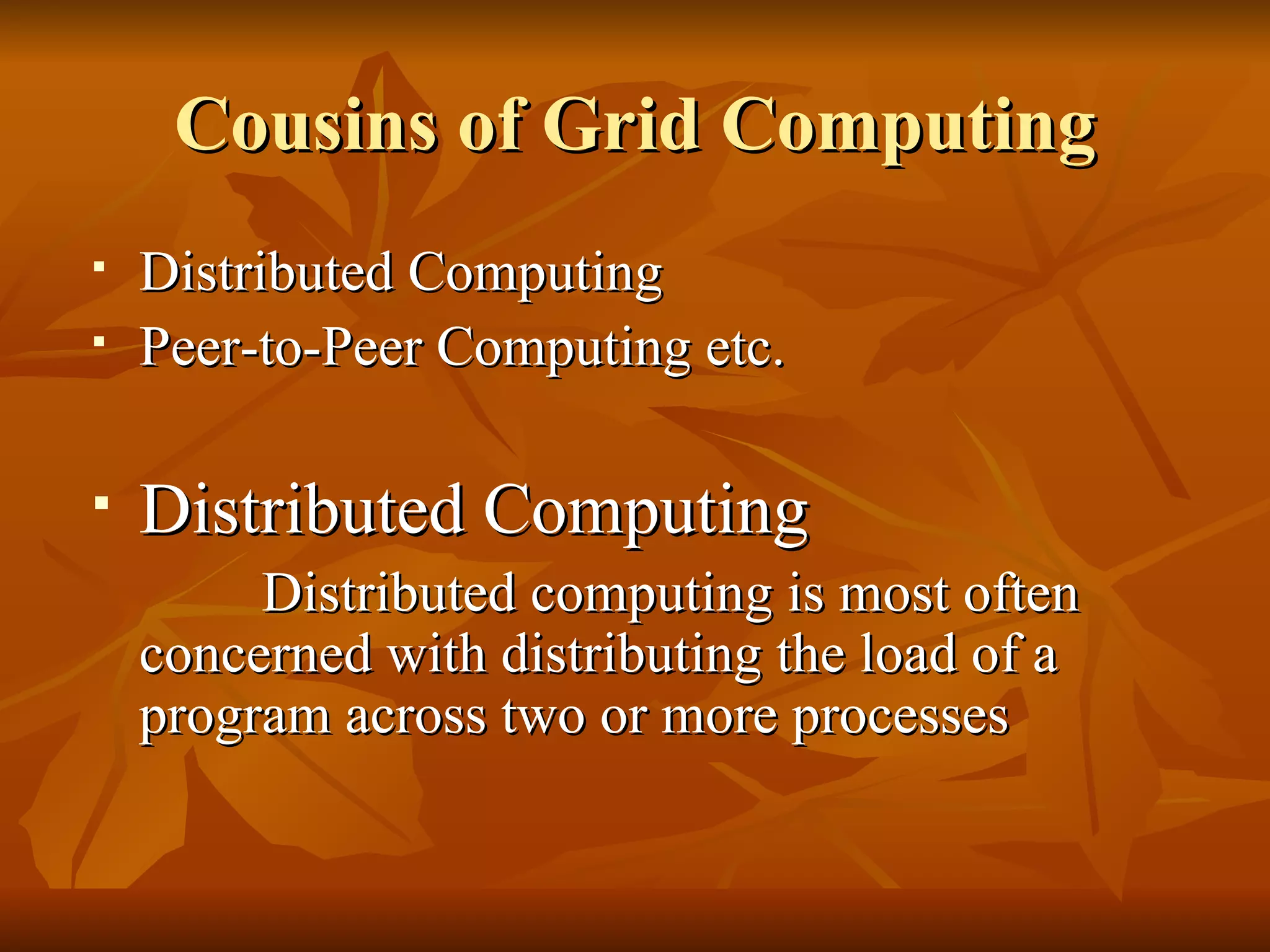 Cousins of Grid Computing

▪ Distributed Computing
▪ Peer-to-Peer Computing etc.

▪ Distributed Computing

Distributed computing is most often concerned with distributing the load of a program across two or more processes